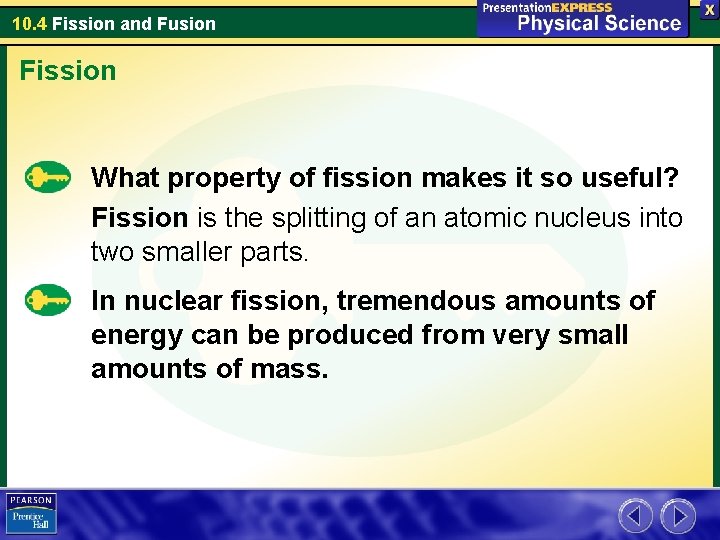 10.4 Fission and Fusion

PresentationEXPRESS
Physical Science

X

Fission

What property of fission makes it so useful?

Fission is the splitting of an atomic nucleus into two smaller parts.

In nuclear fission, tremendous amounts of energy can be produced from very small amounts of mass.

PEARSON
Prentice Hall